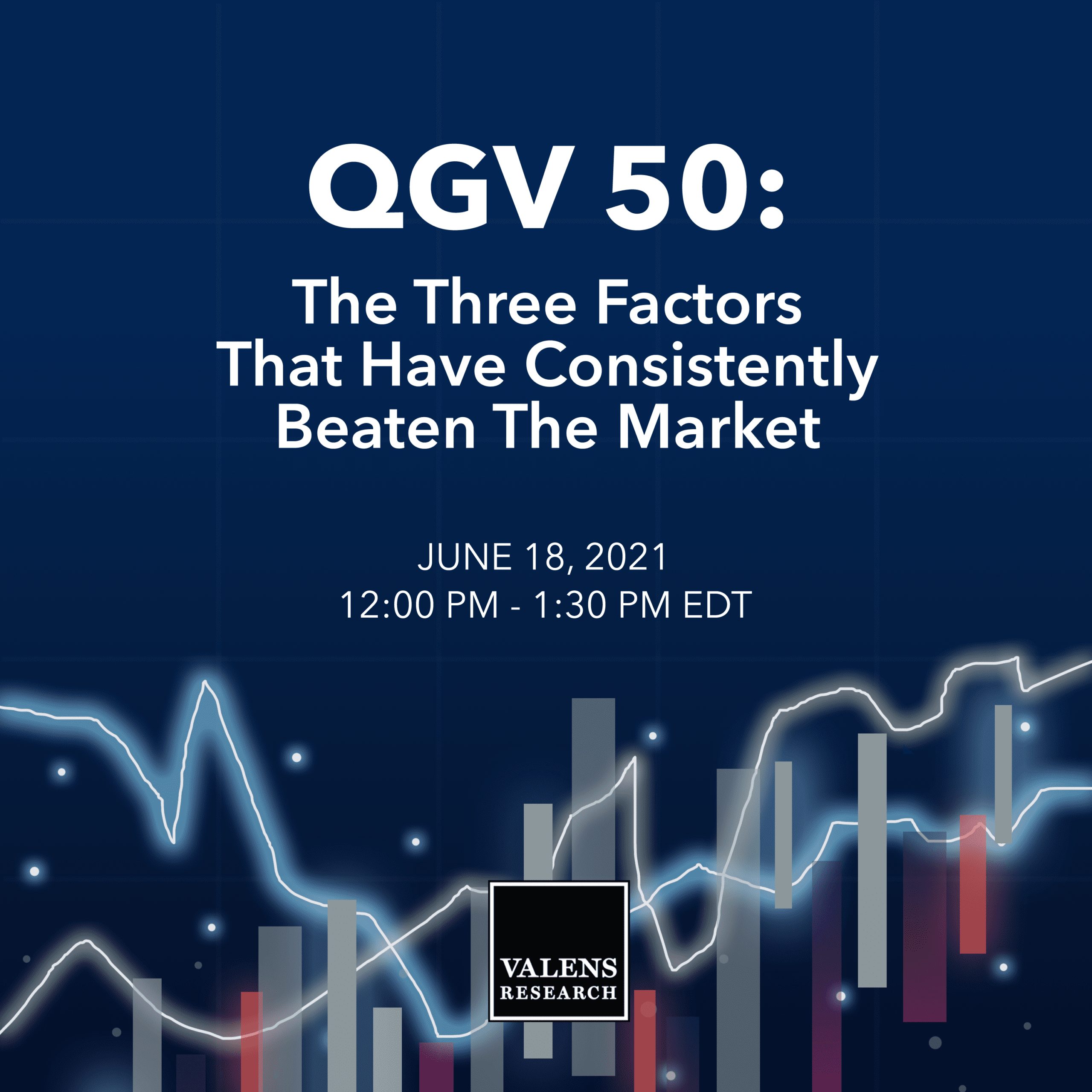 QGV 50:

The Three Factors That Have Consistently Beaten The Market

JUNE 18, 2021
12:00 PM - 1:30 PM EDT

VALENS
RESEARCH